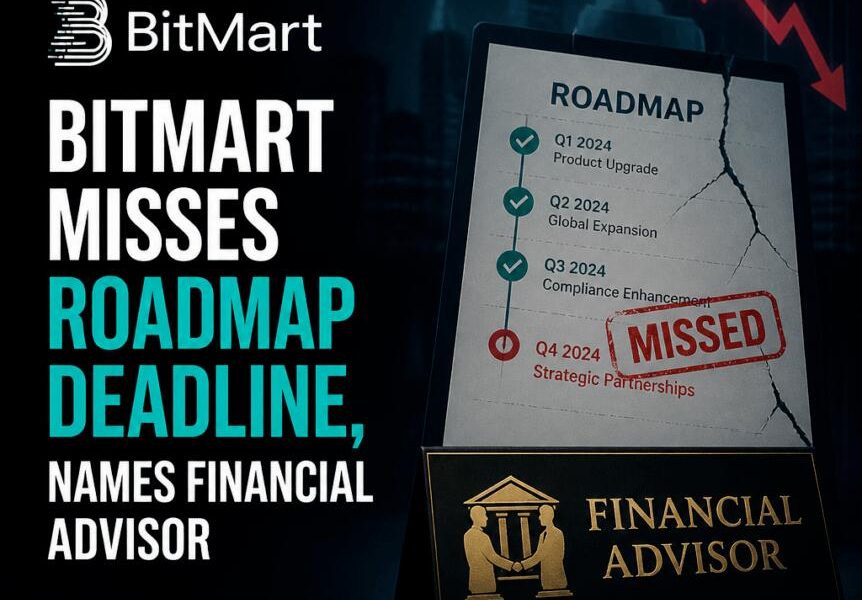 BitMart

BITMART MISSES ROADMAP DEADLINE, NAMES FINANCIAL ADVISOR

ROADMAP

Q1 2024
Product Upgrade

Q2 2024
Global Expansion

Q3 2024
Compliance Enhancement

Q4 2024
Strategic Partnerships

MISSED

FINANCIAL ADVISOR